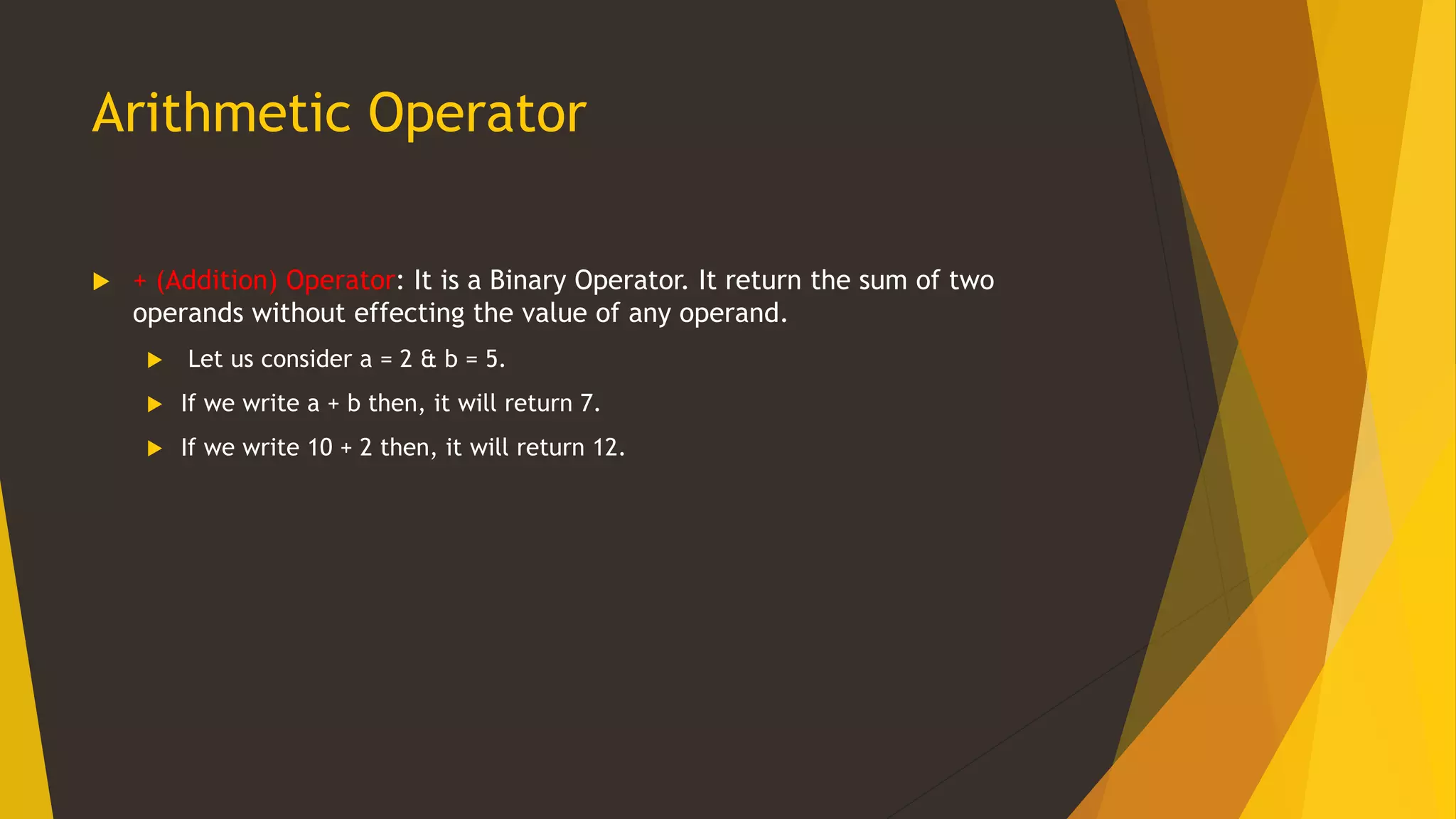 Arithmetic Operator

+ (Addition) Operator: It is a Binary Operator. It return the sum of two operands without effecting the value of any operand.

Let us consider a = 2 & b = 5.

If we write a + b then, it will return 7.

If we write 10 + 2 then, it will return 12.